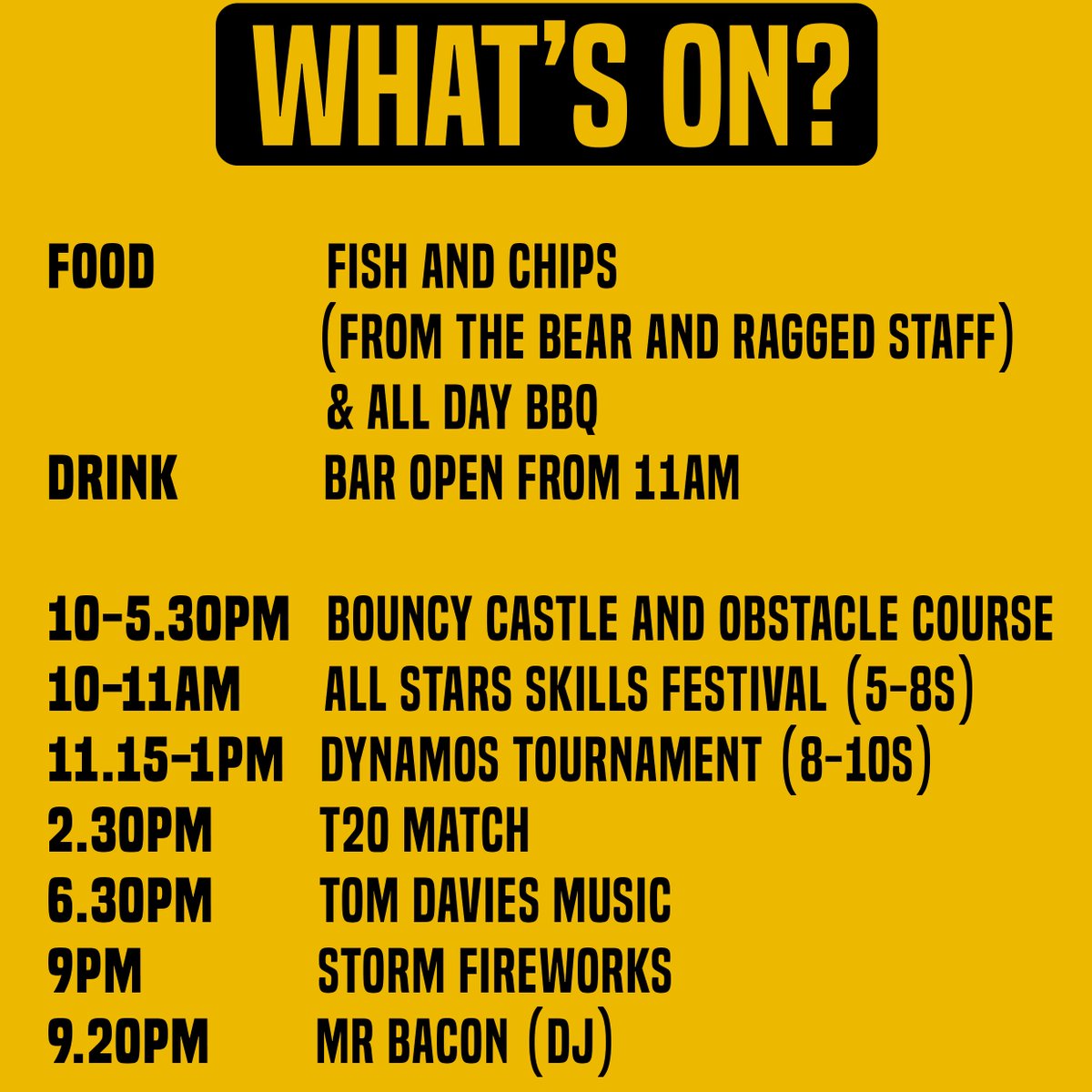 WHAT'S ON?

FOOD FISH AND CHIPS (FROM THE BEAR AND RAGGED STAFF) & ALL DAY BBQ
DRINK BAR OPEN FROM 11AM

10-5.30PM BOUNCY CASTLE AND OBSTACLE COURSE
10-11AM ALL STARS SKILLS FESTIVAL (5-8S)
11.15-1PM DYNAMOS TOURNAMENT (8-10S)
2.30PM T20 MATCH
6.30PM TOM DAVIES MUSIC
9PM STORM FIREWORKS
9.20PM MR BACON (DJ)